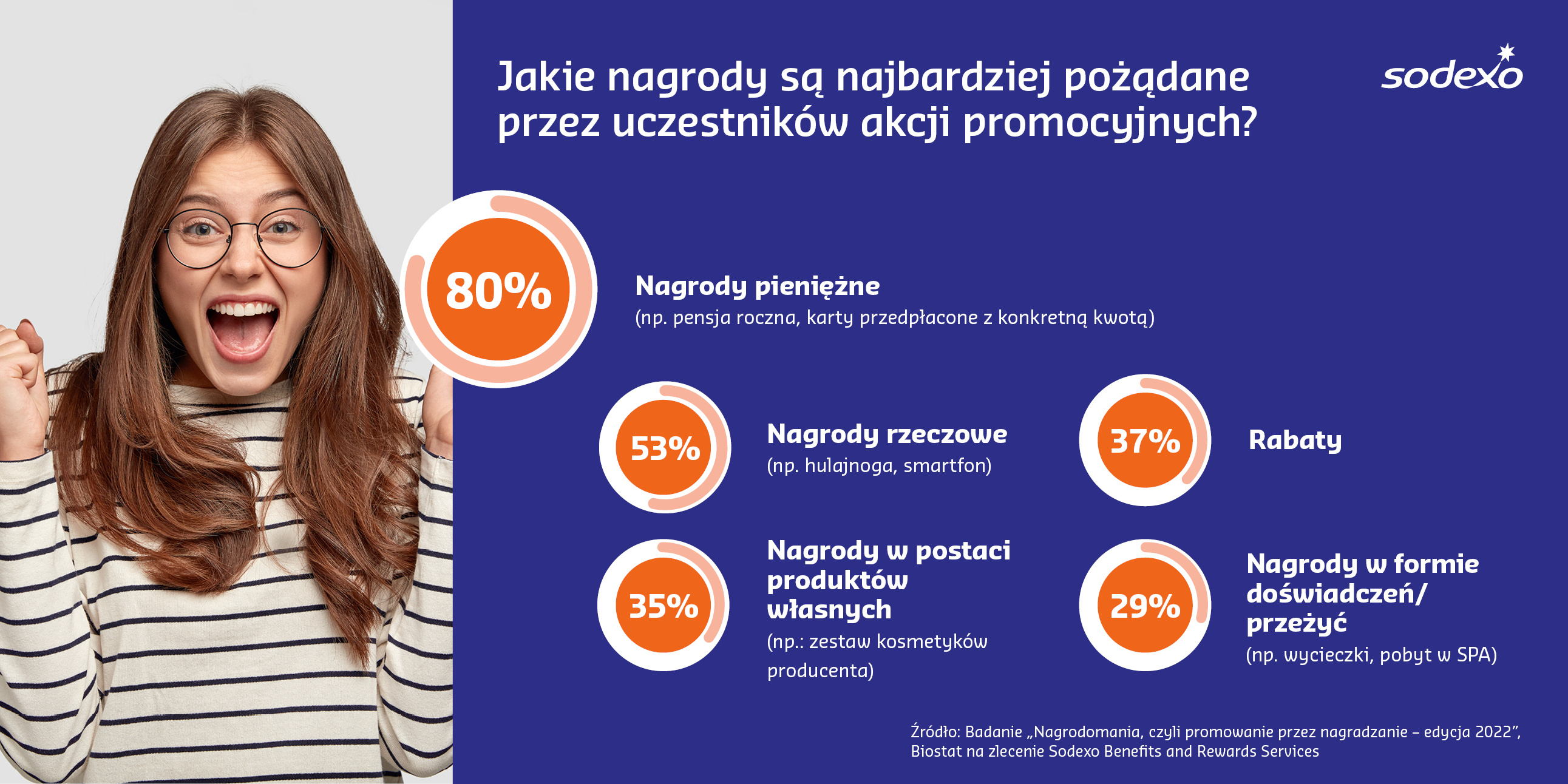 Jakie nagrody są najbardziej pożądane przez uczestników akcji promocyjnych?

sodexo

80%

Nagrody pieniężne
(np. pensja roczna, karty przedpłacone z konkretną kwotą)

53%

Nagrody rzeczowe
(np. hulajnoga, smartfon)

37%

Rabaty

35%

Nagrody w postaci produktów własnych
(np.: zestaw kosmetyków producenta)

29%

Nagrody w formie doświadczeń/ przeżyć
(np. wycieczki, pobyt w SPA)

Źródło: Badanie „Nagrodomania, czyli promowanie przez nagradzanie – edycja 2022", Biostat na zlecenie Sodexo Benefits and Rewards Services